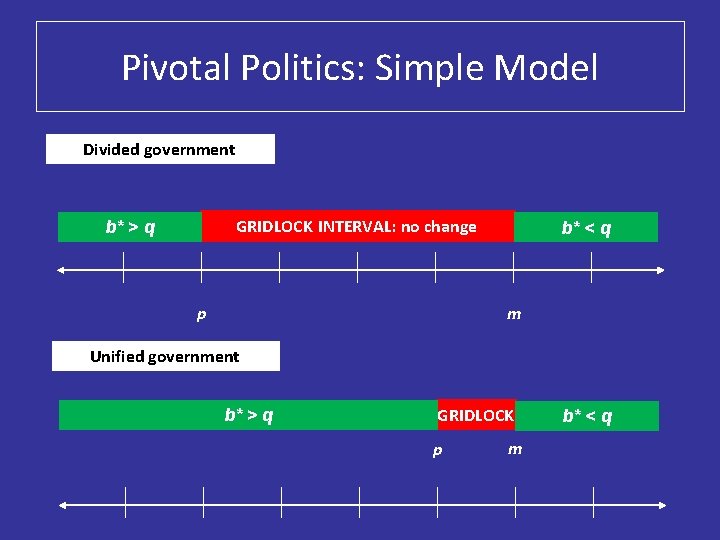 Pivotal Politics: Simple Model

Divided government

$b^* > q$ GRIDLOCK INTERVAL: no change $b^* < q$

$p$ $m$

Unified government

$b^* > q$ GRIDLOCK $b^* < q$

$p$ $m$